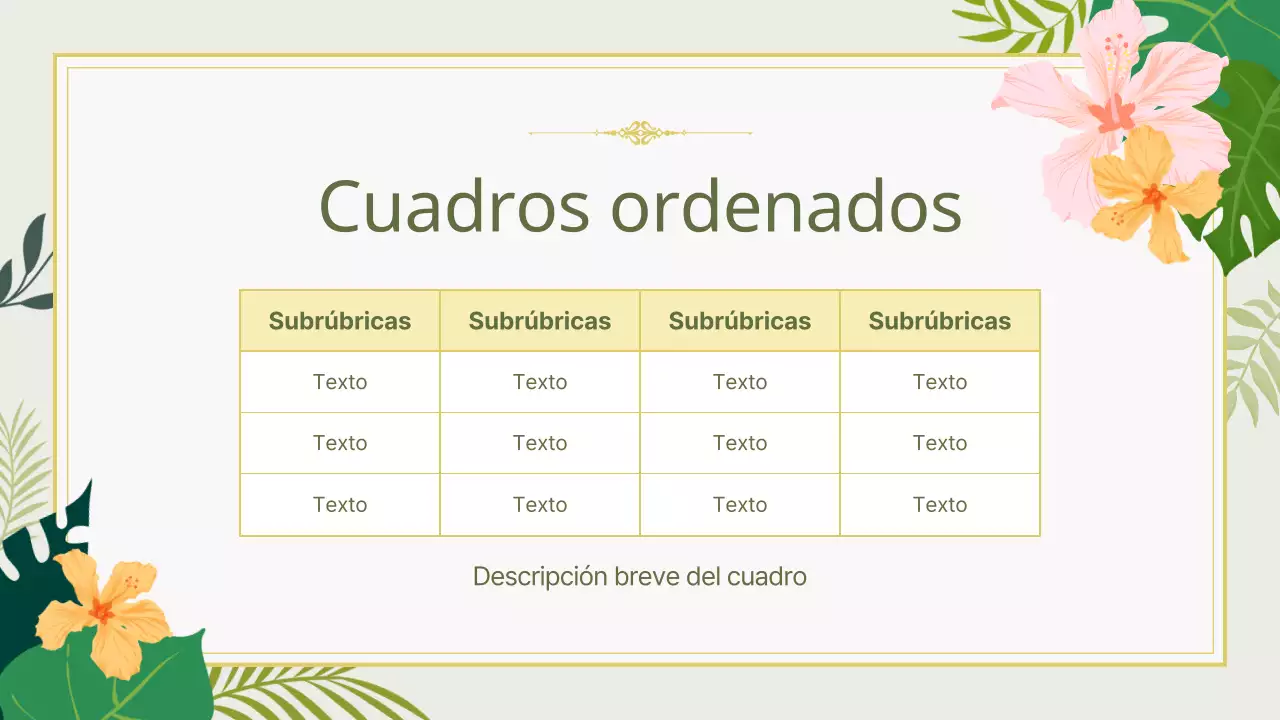 Cuadros ordenados

| Subrúbricas | Subrúbricas | Subrúbricas | Subrúbricas |
|---|---|---|---|
| Texto | Texto | Texto | Texto |
| Texto | Texto | Texto | Texto |
| Texto | Texto | Texto | Texto |

Descripción breve del cuadro